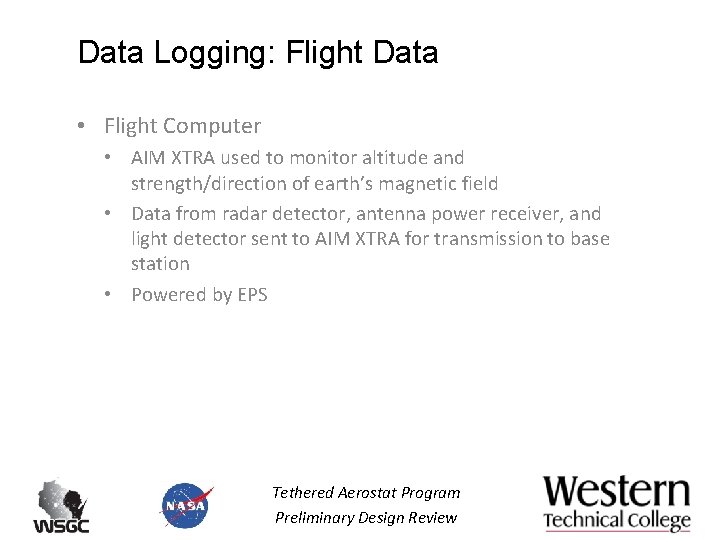 Data Logging: Flight Data

• Flight Computer
 • AIM XTRA used to monitor altitude and strength/direction of earth's magnetic field
 • Data from radar detector, antenna power receiver, and light detector sent to AIM XTRA for transmission to base station
 • Powered by EPS

WSGC

NASA

Tethered Aerostat Program
Preliminary Design Review

Western
Technical College